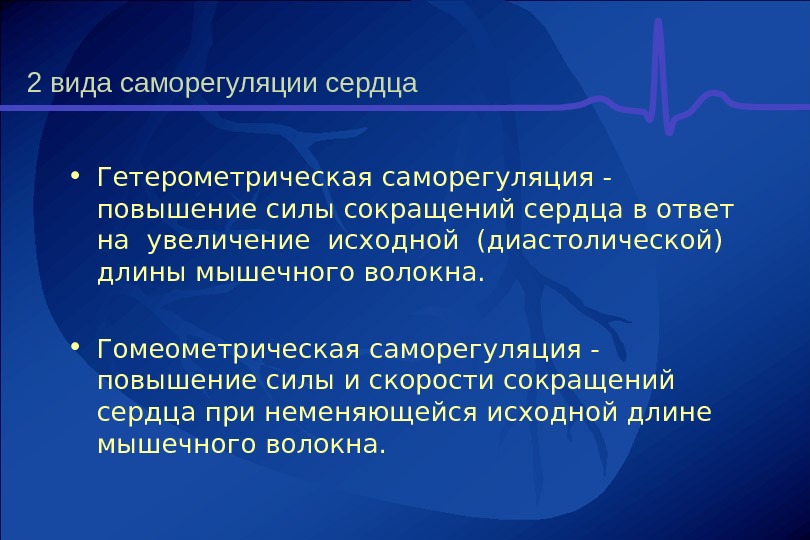 2 вида саморегуляции сердца

• Гетерометрическая саморегуляция - повышение силы сокращений сердца в ответ на увеличение исходной (диастолической) длины мышечного волокна.

• Гомеометрическая саморегуляция - повышение силы и скорости сокращений сердца при неменяющейся исходной длине мышечного волокна.